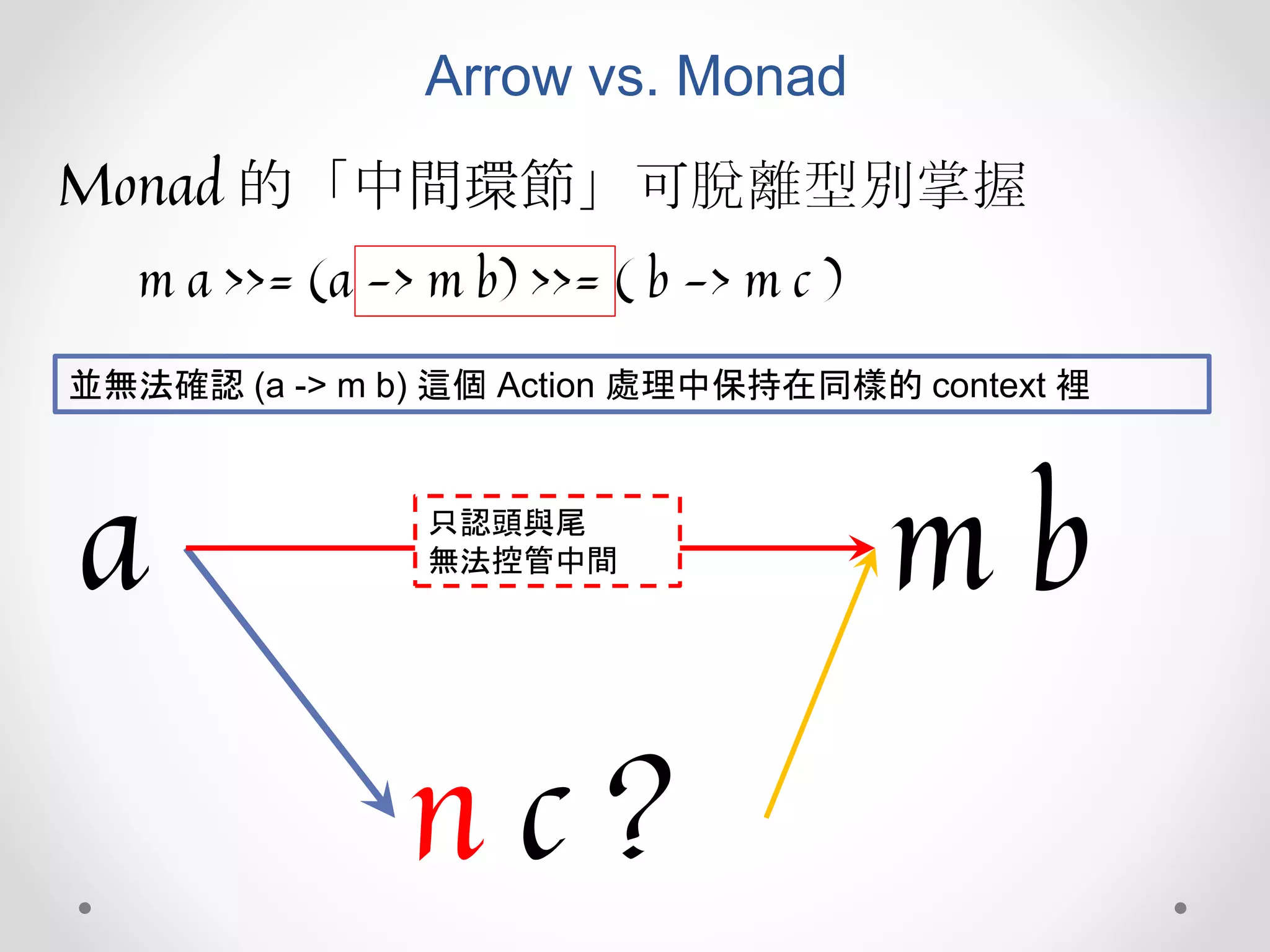 Arrow vs. Monad

Monad 的「中間環節」可脫離型別掌握

m a >>= (a -> m b) >>= ( b -> m c )

並無法確認 (a -> m b) 這個 Action 處理中保持在同樣的 context 裡

a

只認頭與尾
無法控管中間

m b

n c ?